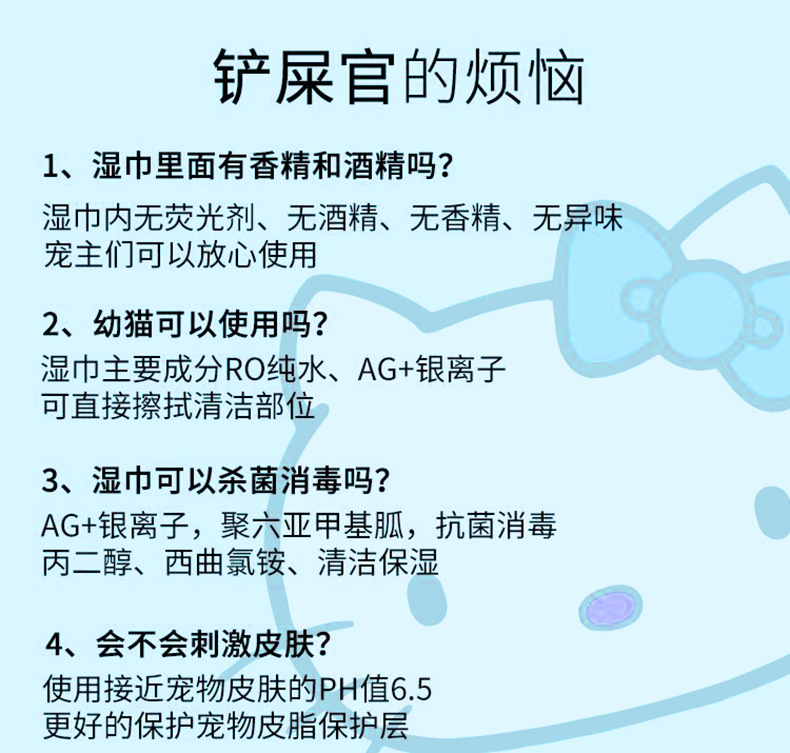 铲屎官的烦恼

1、湿巾里面有香精和酒精吗?

湿巾内无荧光剂、无酒精、无香精、无异味
宠主们可以放心使用

2、幼猫可以使用吗?

湿巾主要成分RO纯水、AG+银离子
可直接擦拭清洁部位

3、湿巾可以杀菌消毒吗?

AG+银离子，聚六亚甲基胍，抗菌消毒
丙二醇、西曲氯铵、清洁保湿

4、会不会刺激皮肤?

使用接近宠物皮肤的PH值6.5
更好的保护宠物皮脂保护层